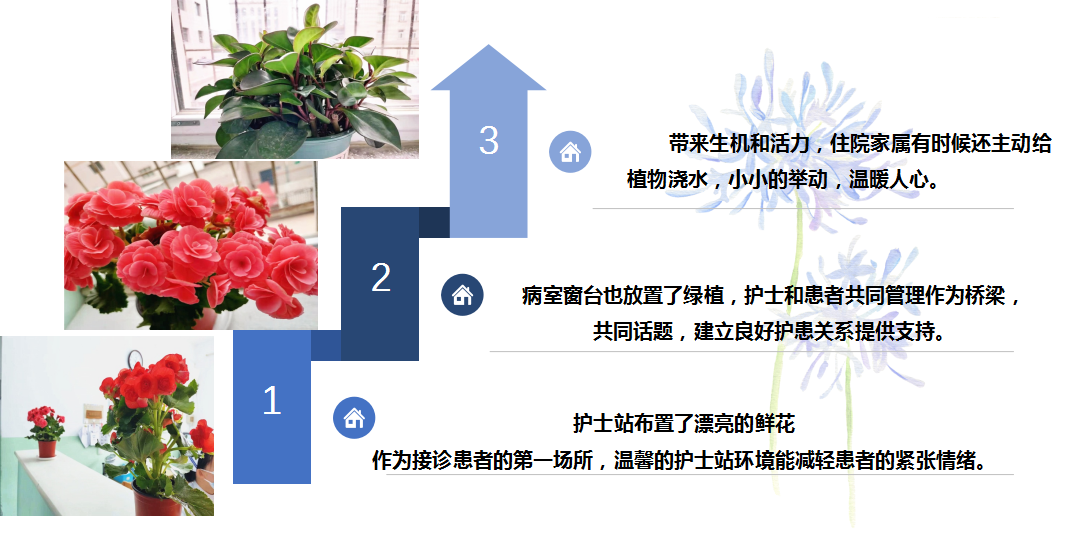 3

带来生机和活力，住院家属有时候还主动给植物浇水，小小的举动，温暖人心。

2

病室窗台也放置了绿植，护士和患者共同管理作为桥梁，共同话题，建立良好护患关系提供支持。

1

护士站布置了漂亮的鲜花
作为接诊患者的第一场所，温馨的护士站环境能减轻患者的紧张情绪。